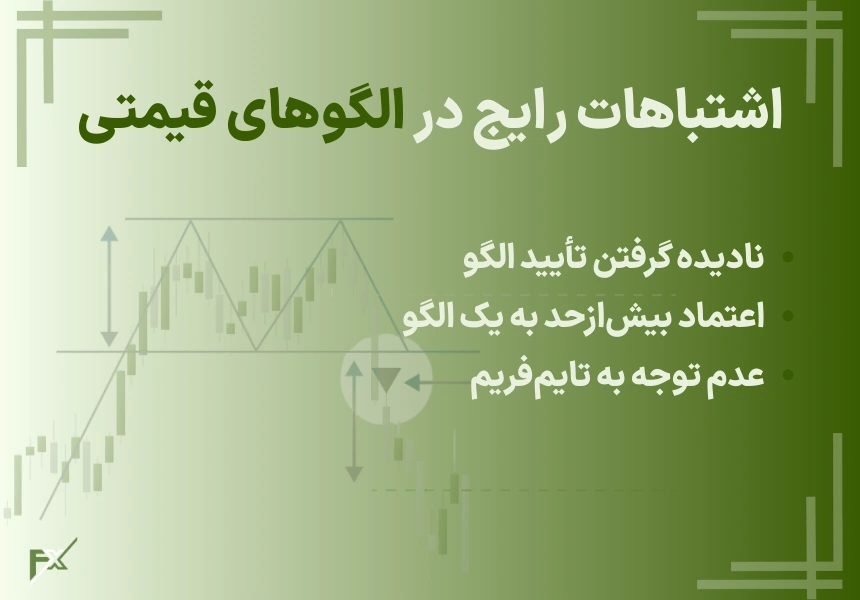 اشتباهات رایج در الگوهای قیمتی

• نادیده گرفتن تأیید الگو
• اعتماد بیش‌ازحد به یک الگو
• عدم توجه به تایم‌فریم

FX